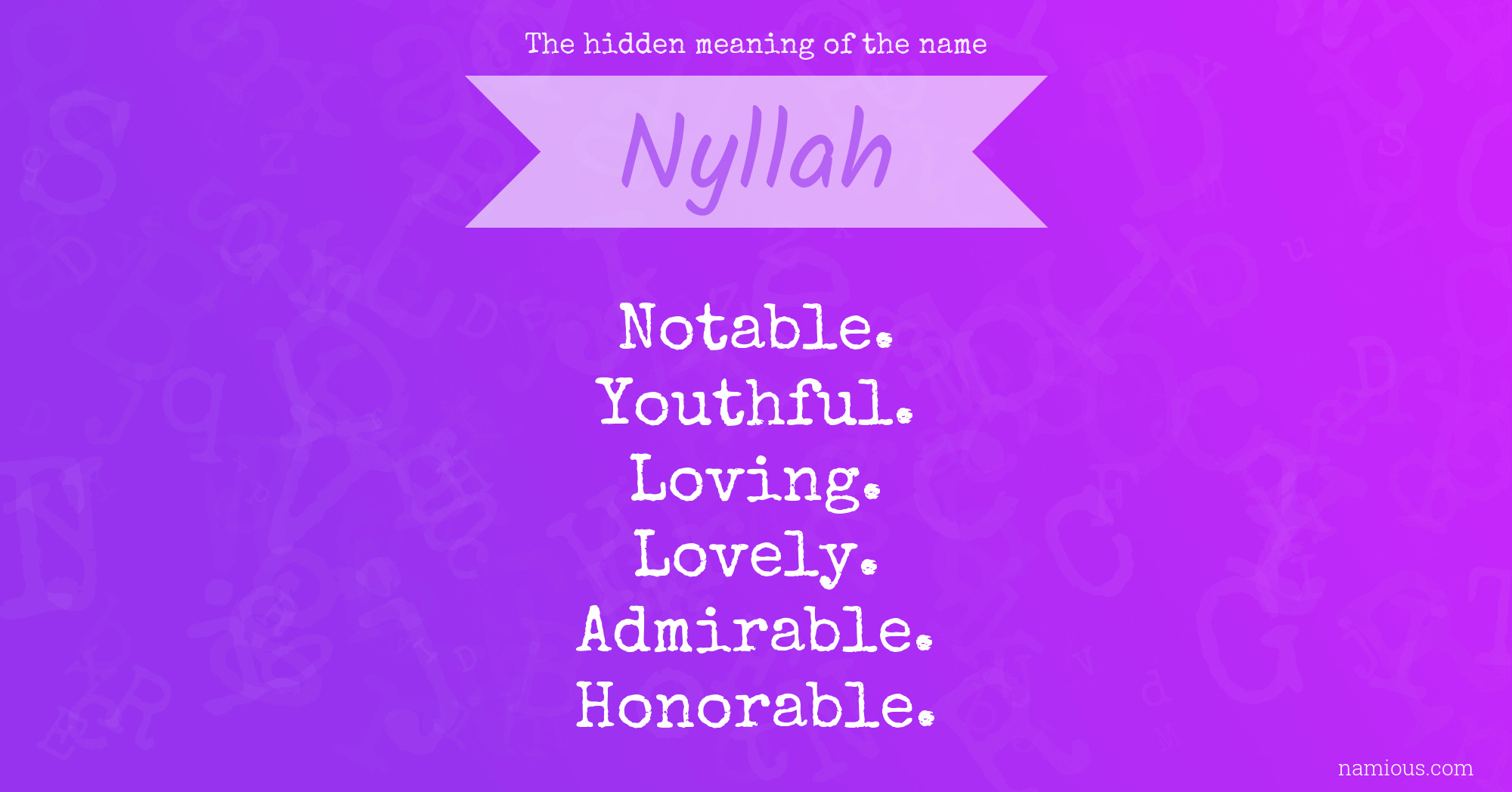 The hidden meaning of the name

Nyllah

Notable.
Youthful.
Loving.
Lovely.
Admirable.
Honorable.

namious.com